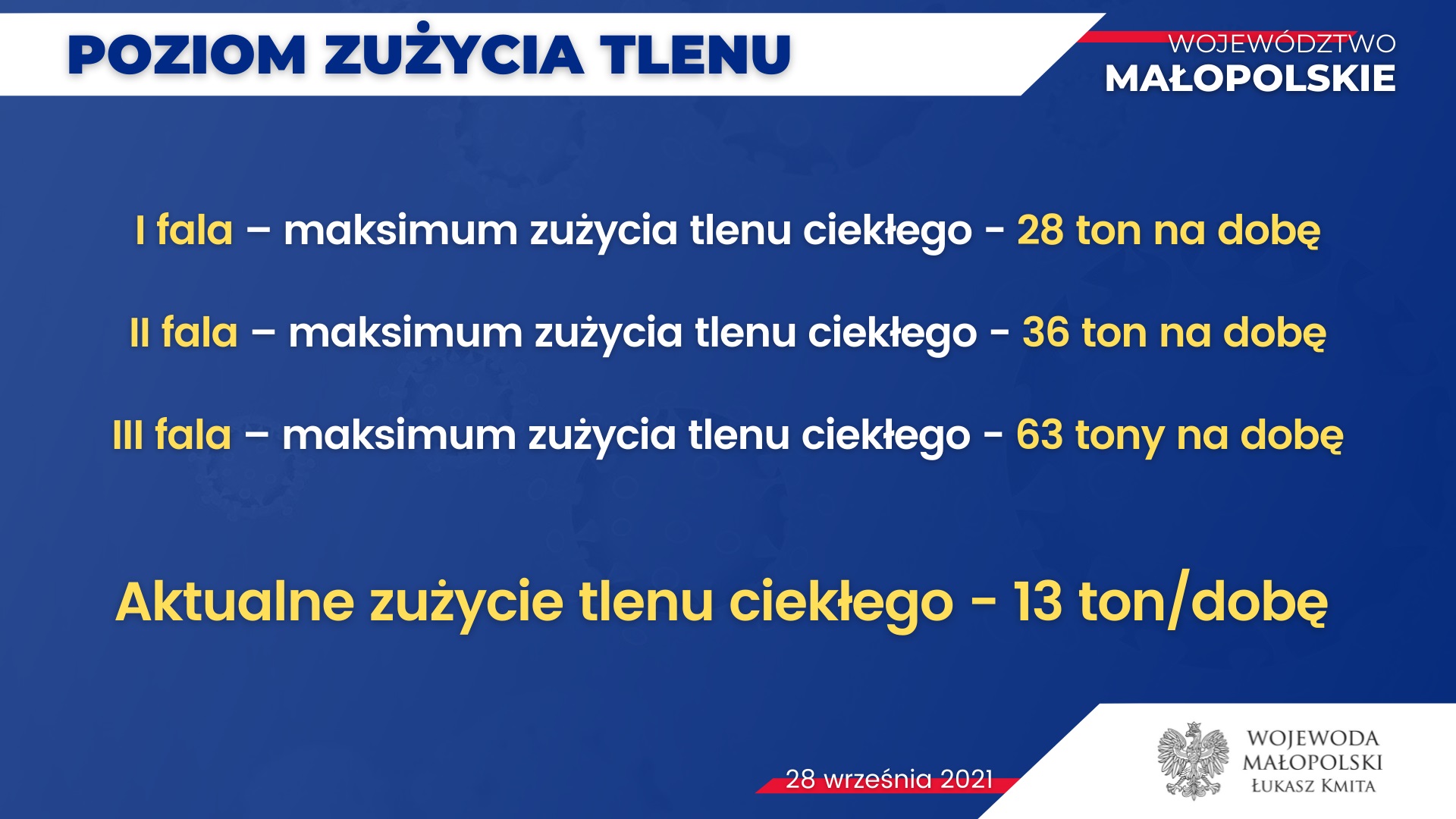 POZIOM ZUŻYCIA TLENU

WOJEWÓDZTWO
MAŁOPOLSKIE

I fala – maksimum zużycia tlenu ciekłego - 28 ton na dobę

II fala – maksimum zużycia tlenu ciekłego - 36 ton na dobę

III fala – maksimum zużycia tlenu ciekłego - 63 tony na dobę

Aktualne zużycie tlenu ciekłego - 13 ton/dobę

28 września 2021

WOJEWODA
MAŁOPOLSKI
ŁUKASZ KMITA